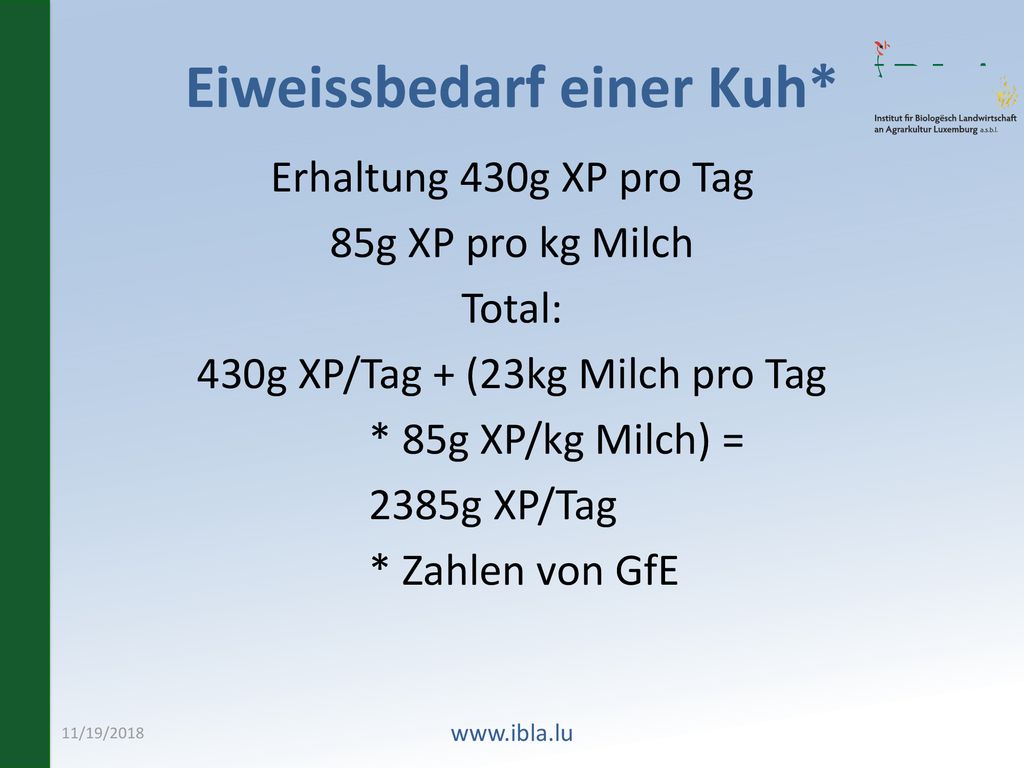 Eiweissbedarf einer Kuh*

Institut fir Biologësch Landwirtschaft an Agrarkultur Luxemburg a.s.b.l.

Erhaltung 430g XP pro Tag

85g XP pro kg Milch

Total:

430g XP/Tag + (23kg Milch pro Tag * 85g XP/kg Milch) = 2385g XP/Tag

* Zahlen von GfE

11/19/2018

www.ibla.lu